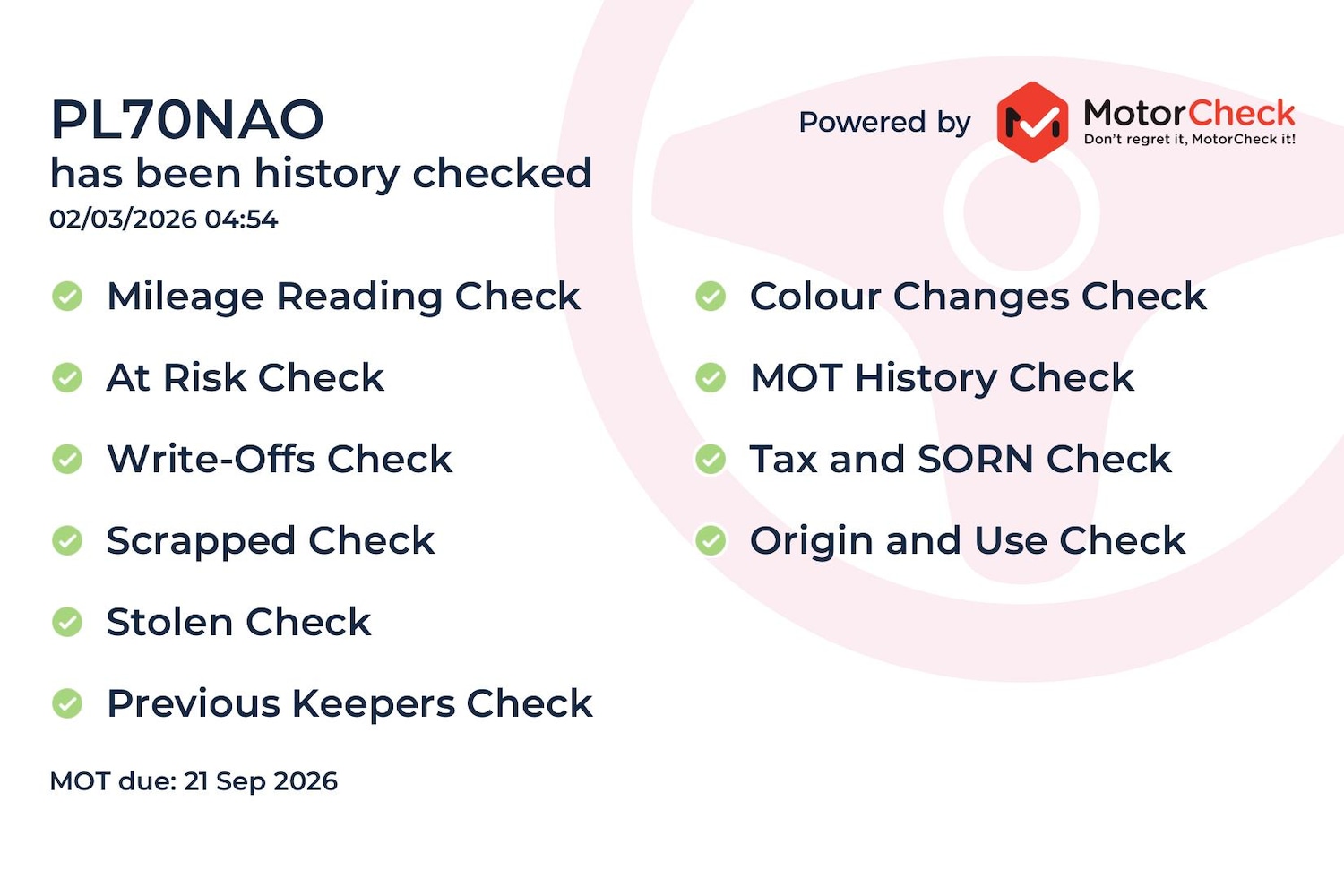 PL70NAO
has been history checked
02/03/2026 04:54

Powered by MotorCheck
Don't regret it, MotorCheck it!

Mileage Reading Check
At Risk Check
Write-Offs Check
Scrapped Check
Stolen Check
Previous Keepers Check

Colour Changes Check
MOT History Check
Tax and SORN Check
Origin and Use Check

MOT due: 21 Sep 2026